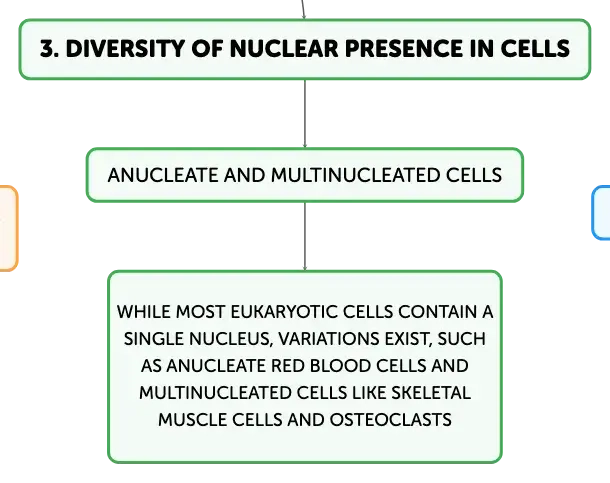 3. DIVERSITY OF NUCLEAR PRESENCE IN CELLS

ANUCLEATE AND MULTINUCLEATED CELLS

WHILE MOST EUKARYOTIC CELLS CONTAIN A SINGLE NUCLEUS, VARIATIONS EXIST, SUCH AS ANUCLEATE RED BLOOD CELLS AND MULTINUCLEATED CELLS LIKE SKELETAL MUSCLE CELLS AND OSTEOCLASTS